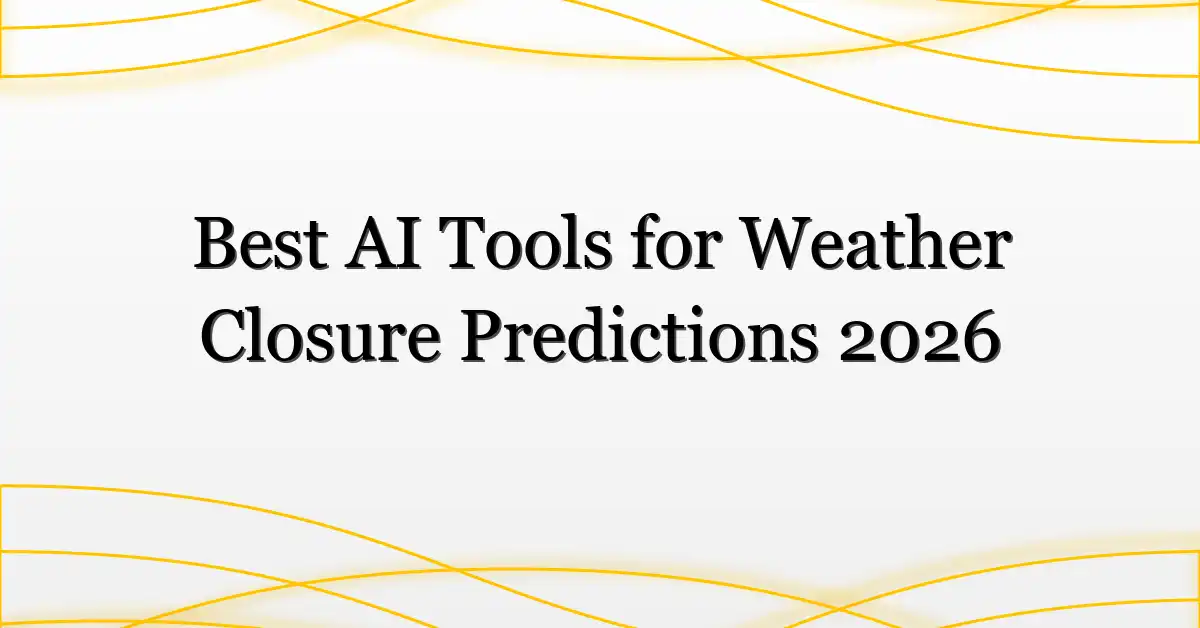 Best AI Tools for Weather Closure Predictions 2026